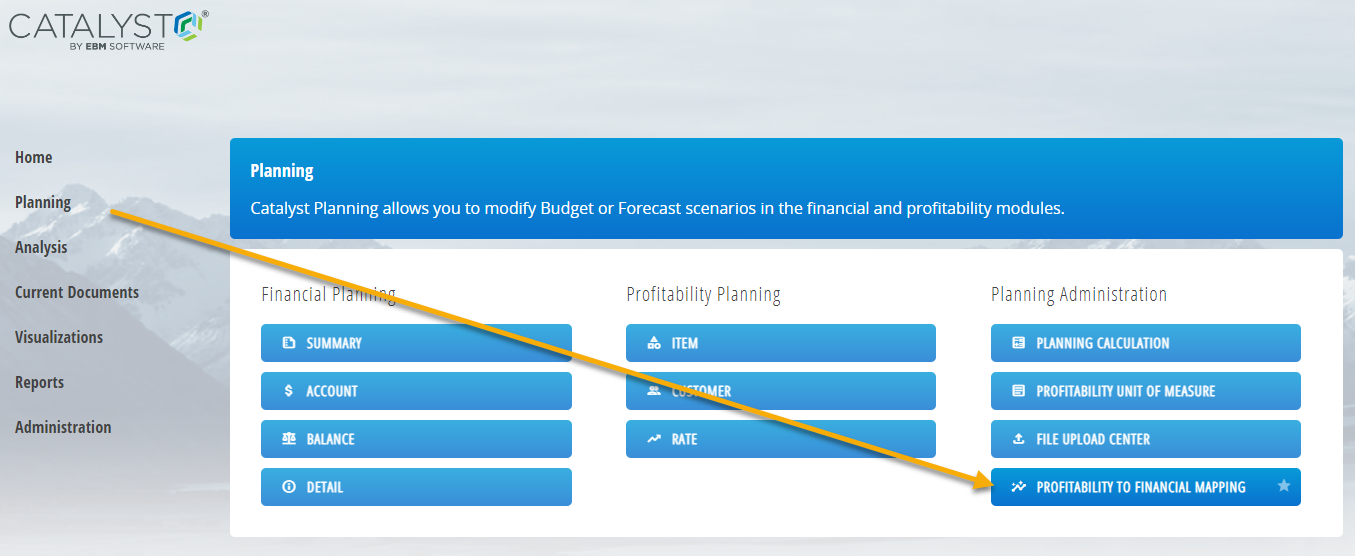 CATALYST®
BY EBM SOFTWARE

Home
Planning
Analysis
Current Documents
Visualizations
Reports
Administration

Planning
Catalyst Planning allows you to modify Budget or Forecast scenarios in the financial and profitability modules.

Financial Planning
SUMMARY
ACCOUNT
BALANCE
DETAIL

Profitability Planning
ITEM
CUSTOMER
RATE

Planning Administration
PLANNING CALCULATION
PROFITABILITY UNIT OF MEASURE
FILE UPLOAD CENTER
PROFITABILITY TO FINANCIAL MAPPING